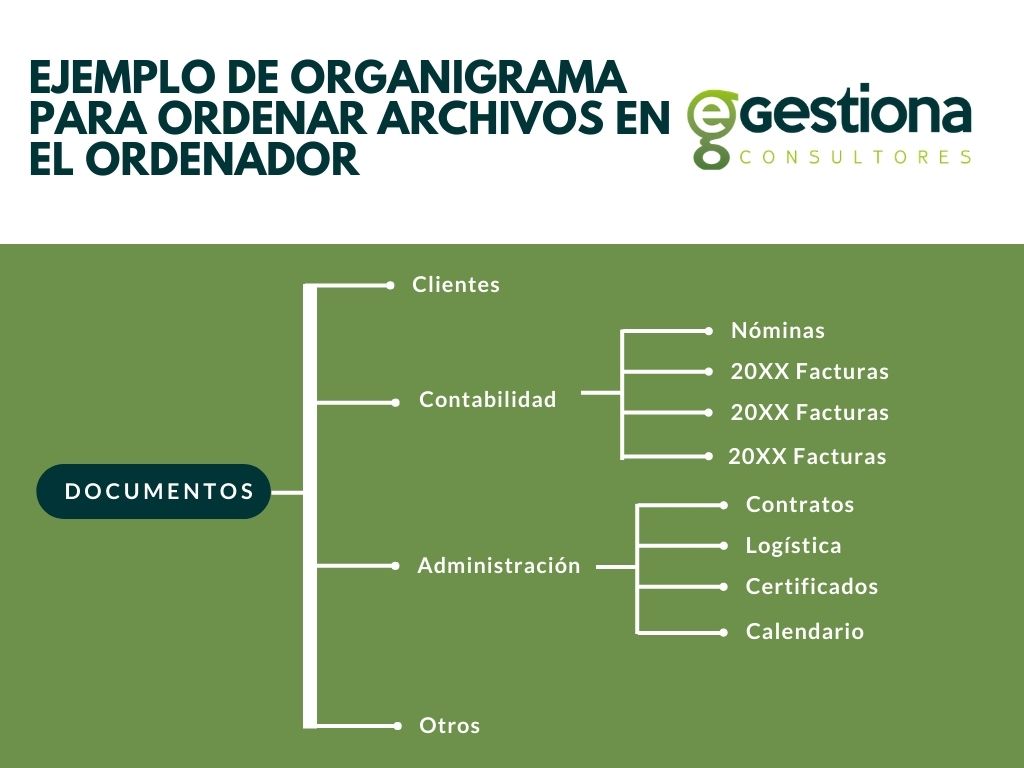 EJEMPLO DE ORGANIGRAMA PARA ORDENAR ARCHIVOS EN EL ORDENADOR

egestiona
CONSULTORES

DOCUMENTOS

Clientes

Contabilidad

Nóminas

20XX Facturas

20XX Facturas

20XX Facturas

Administración

Contratos

Logística

Certificados

Calendario

Otros